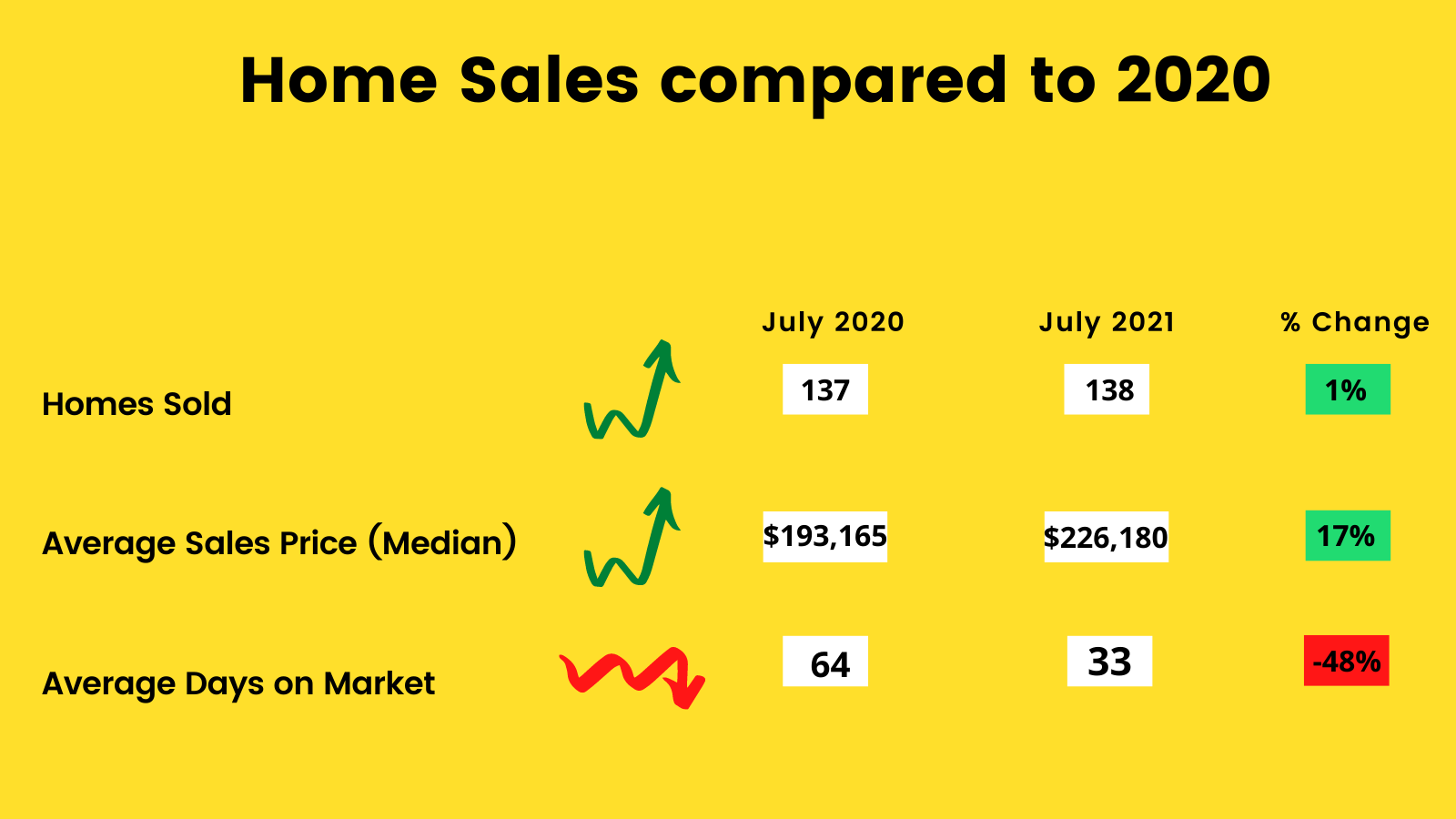 Home Sales compared to 2020

| | July 2020 | July 2021 | % Change |
|---|---|---|---|
| Homes Sold | 137 | 138 | 1% |
| Average Sales Price (Median) | $193,165 | $226,180 | 17% |
| Average Days on Market | 64 | 33 | -48% |